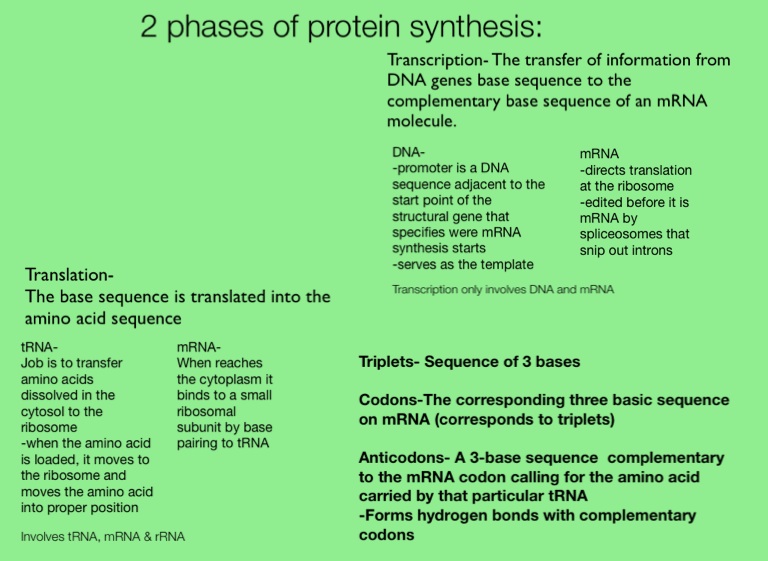 2 phases of protein synthesis:

Transcription- The transfer of information from DNA genes base sequence to the complementary base sequence of an mRNA molecule.

DNA-
-promoter is a DNA sequence adjacent to the start point of the structural gene that specifies were mRNA synthesis starts
-serves as the template

mRNA
-directs translation at the ribosome
-edited before it is mRNA by spliceosomes that snip out introns

Transcription only involves DNA and mRNA

Translation-
The base sequence is translated into the amino acid sequence

tRNA-
Job is to transfer amino acids dissolved in the cytosol to the ribosome
-when the amino acid is loaded, it moves to the ribosome and moves the amino acid into proper position

mRNA-
When reaches the cytoplasm it binds to a small ribosomal subunit by base pairing to tRNA

Involves tRNA, mRNA & rRNA

Triplets- Sequence of 3 bases

Codons-The corresponding three basic sequence on mRNA (corresponds to triplets)

Anticodons- A 3-base sequence complementary to the mRNA codon calling for the amino acid carried by that particular tRNA
-Forms hydrogen bonds with complementary codons